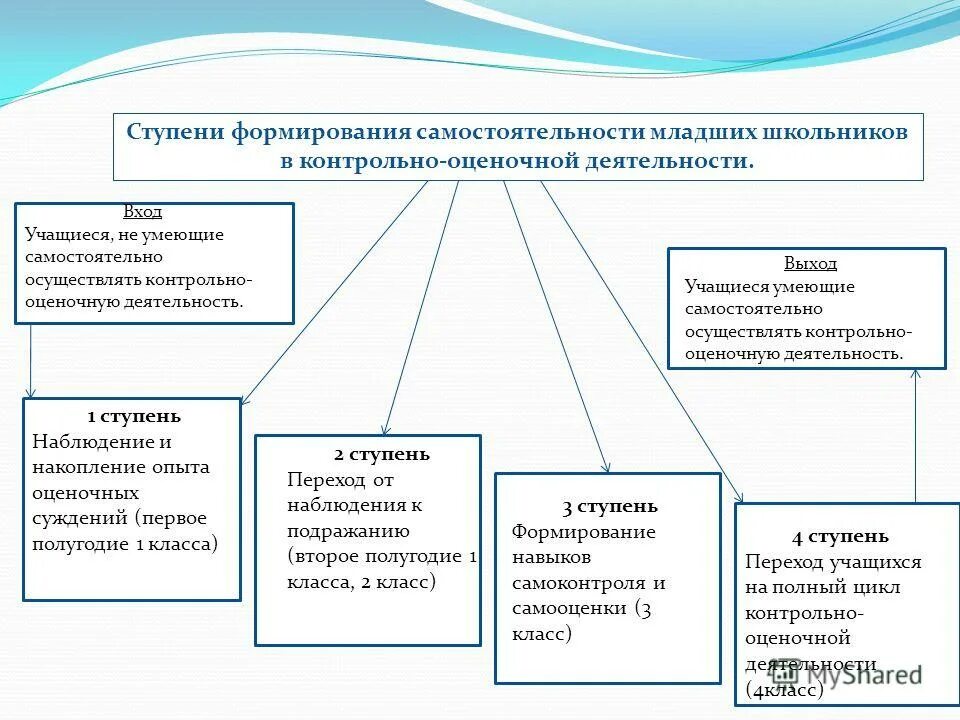 Ступени формирования самостоятельности младших школьников в контрольно-оценочной деятельности.

Вход
Учащиеся, не умеющие самостоятельно осуществлять контрольно-оценочную деятельность.

Выход
Учащиеся умеющие самостоятельно осуществлять контрольно-оценочную деятельность.

1 ступень
Наблюдение и накопление опыта оценочных суждений (первое полугодие 1 класса)

2 ступень
Переход от наблюдения к подражанию (второе полугодие 1 класса, 2 класс)

3 ступень
Формирование навыков самоконтроля и самооценки (3 класс)

4 ступень
Переход учащихся на полный цикл контрольно-оценочной деятельности (4класс)

MyShared